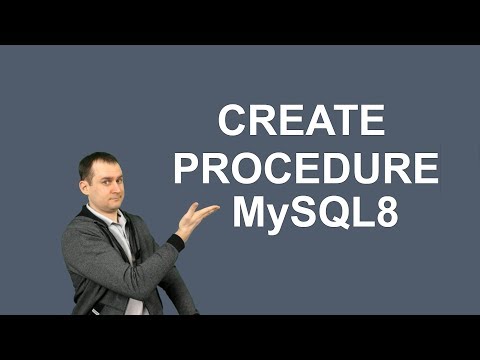 CREATE
PROCEDURE
MySQL8